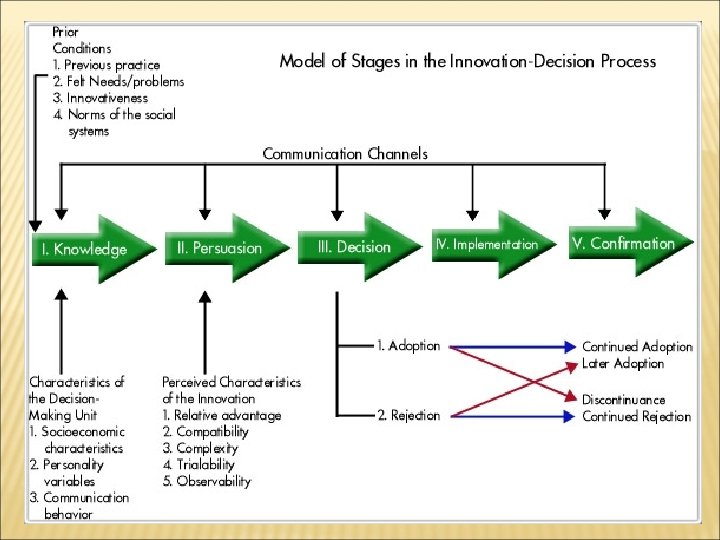 Prior Conditions
1. Previous practice
2. Felt Needs/problems
3. Innovativeness
4. Norms of the social systems

Model of Stages in the Innovation-Decision Process

Communication Channels

I. Knowledge

II. Persuasion

III. Decision

IV. Implementation

V. Confirmation

Characteristics of the Decision-Making Unit
1. Socioeconomic characteristics
2. Personality variables
3. Communication behavior

Perceived Characteristics of the Innovation
1. Relative advantage
2. Compatibility
3. Complexity
4. Trialability
5. Observability

1. Adoption

2. Rejection

Continued Adoption
Later Adoption

Discontinuance
Continued Rejection